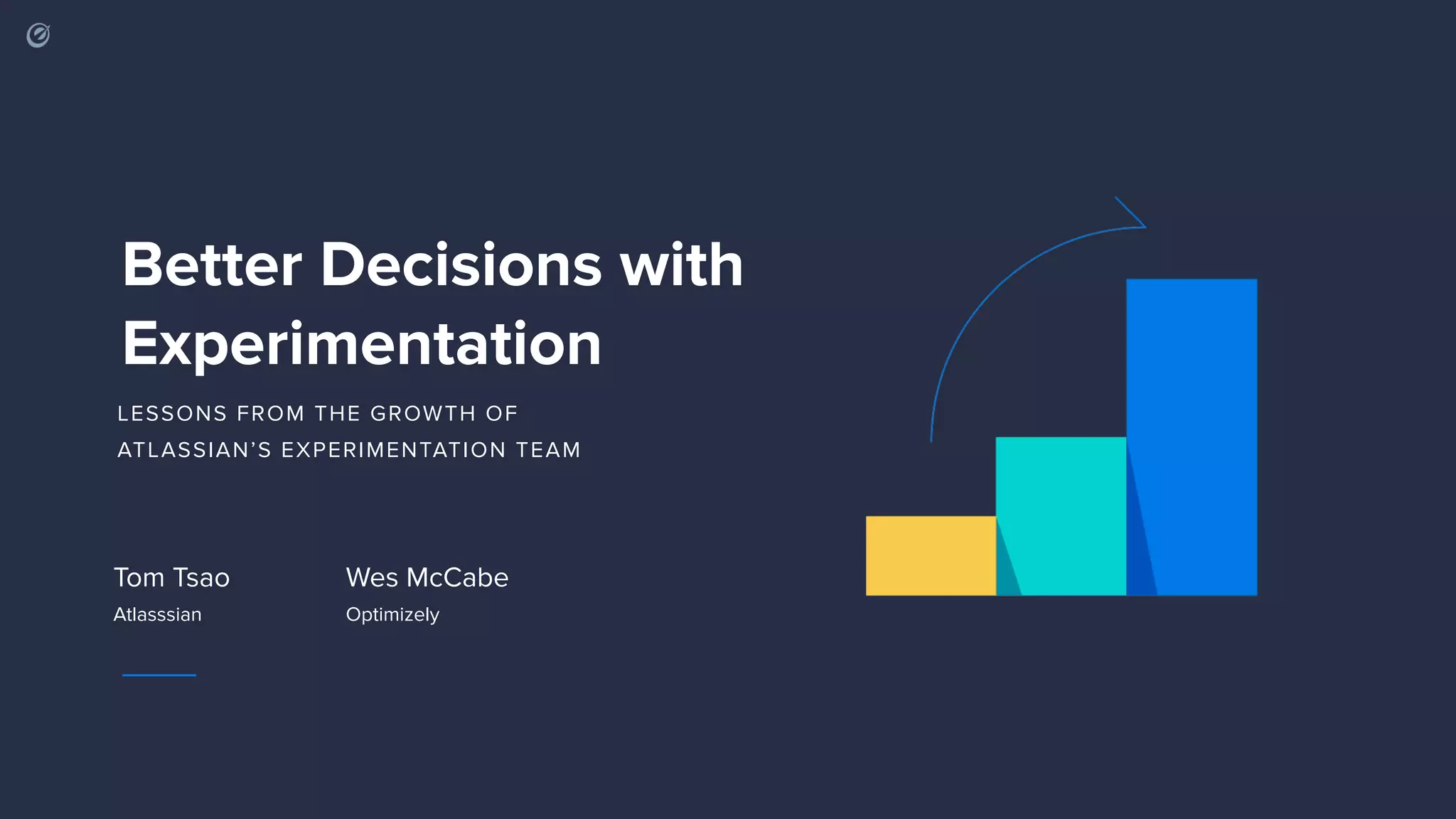 Better Decisions with Experimentation

LESSONS FROM THE GROWTH OF ATLASSIAN'S EXPERIMENTATION TEAM

Tom Tsao
Atlasssian

Wes McCabe
Optimizely